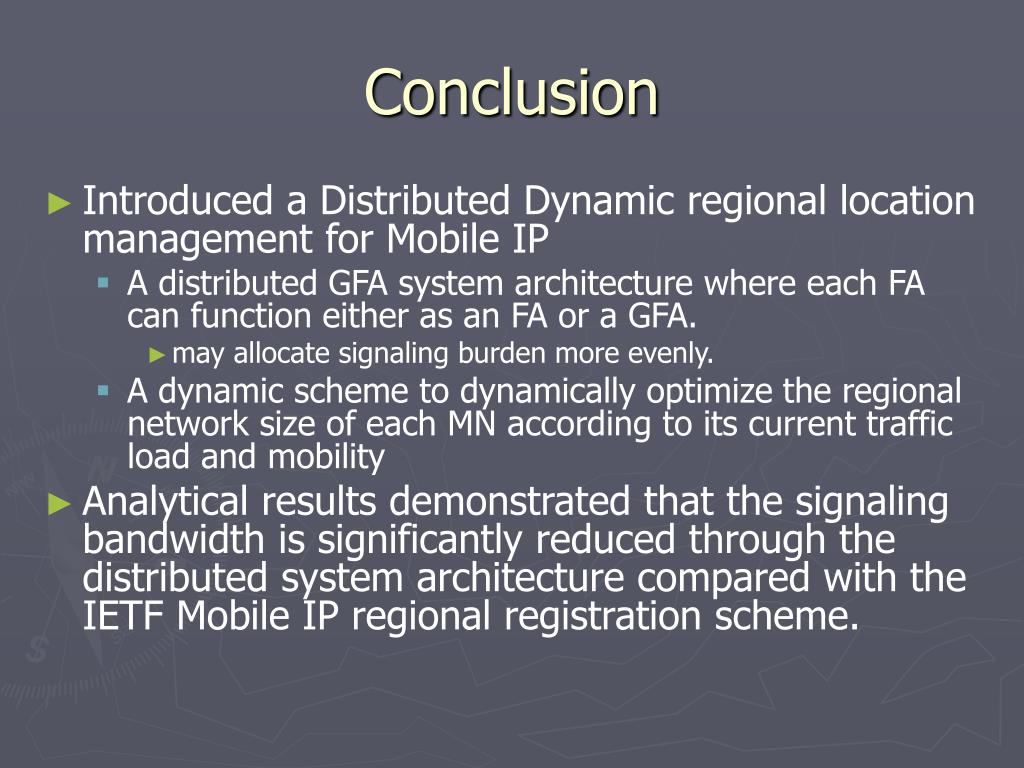 Conclusion

► Introduced a Distributed Dynamic regional location management for Mobile IP
▪ A distributed GFA system architecture where each FA can function either as an FA or a GFA.
► may allocate signaling burden more evenly.
▪ A dynamic scheme to dynamically optimize the regional network size of each MN according to its current traffic load and mobility
► Analytical results demonstrated that the signaling bandwidth is significantly reduced through the distributed system architecture compared with the IETF Mobile IP regional registration scheme.